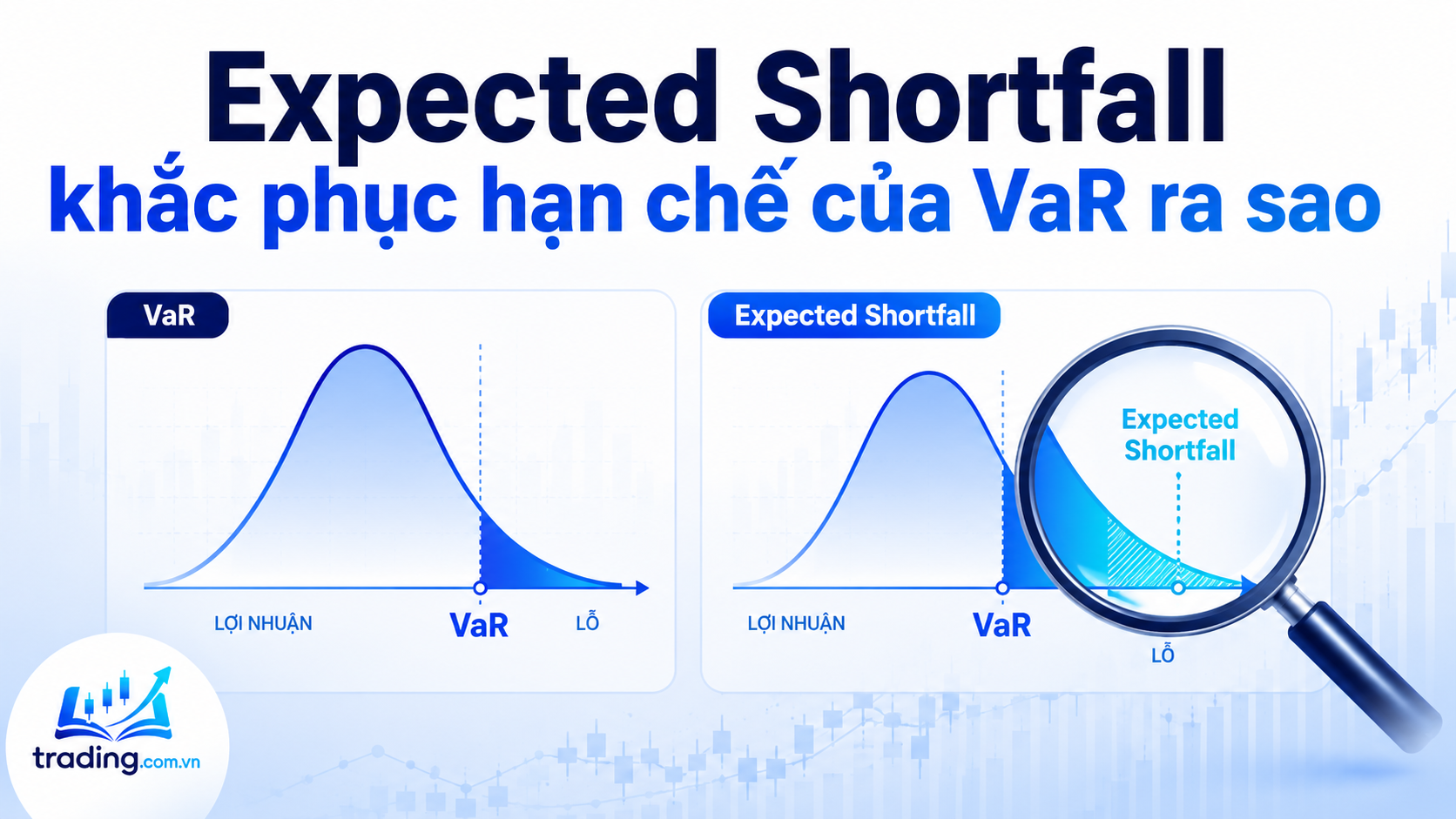 Expected Shortfall
khắc phục hạn chế của VaR ra sao

VaR

LỢI NHUẬN
VaR
LỖ

Expected Shortfall

Expected Shortfall

LỢI NHUẬN
VaR
LỖ

trading.com.vn